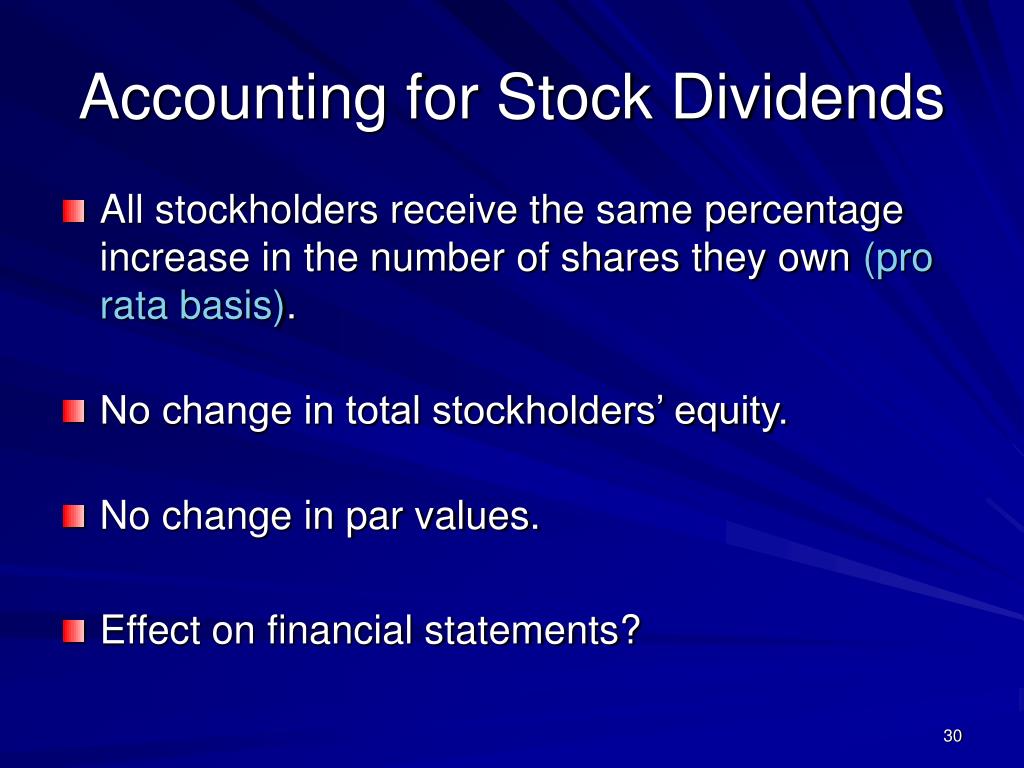 Accounting for Stock Dividends

All stockholders receive the same percentage increase in the number of shares they own (pro rata basis).

No change in total stockholders’ equity.

No change in par values.

Effect on financial statements?

30